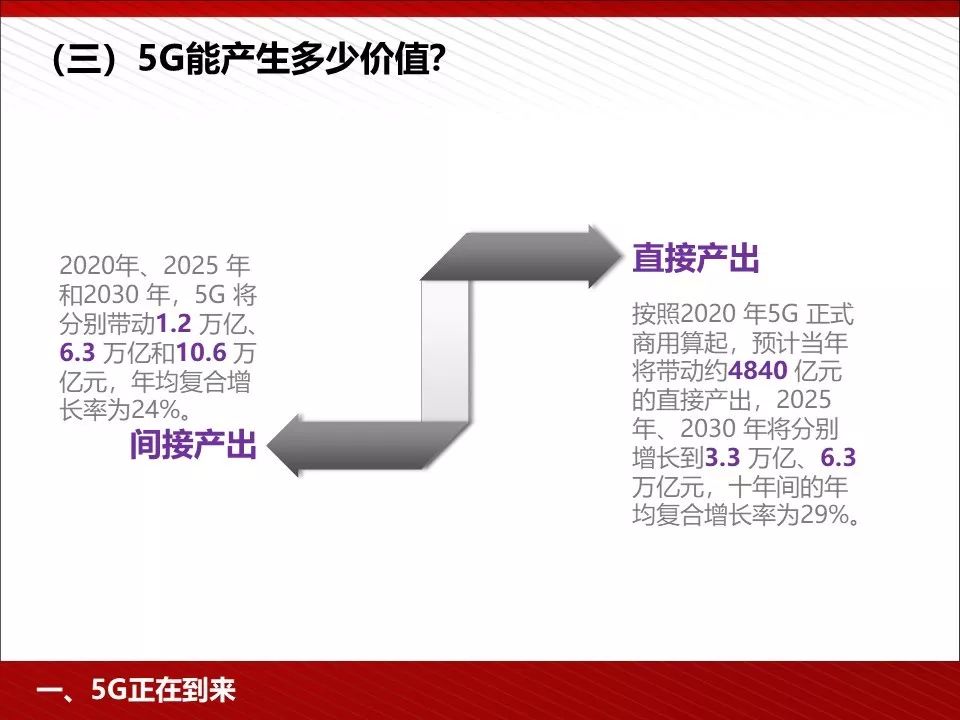 （三）5G能产生多少价值?

2020年、2025 年和2030 年，5G 将分别带动1.2 万亿、6.3 万亿和10.6 万亿元，年均复合增长率为24%。

间接产出

直接产出

按照2020 年5G 正式商用算起，预计当年将带动约4840 亿元的直接产出，2025 年、2030 年将分别增长到3.3 万亿、6.3 万亿元，十年间的年均复合增长率为29%。

一、5G正在到来